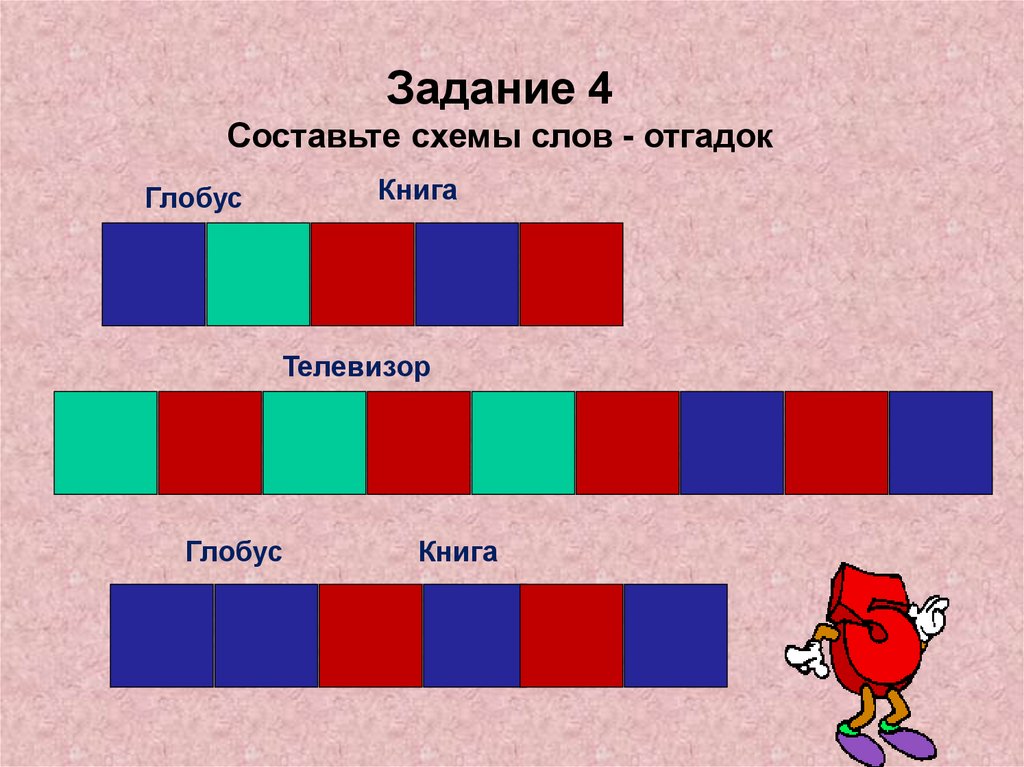 Задание 4
Составьте схемы слов - отгадок

Глобус

Книга

Телевизор

Глобус

Книга

5